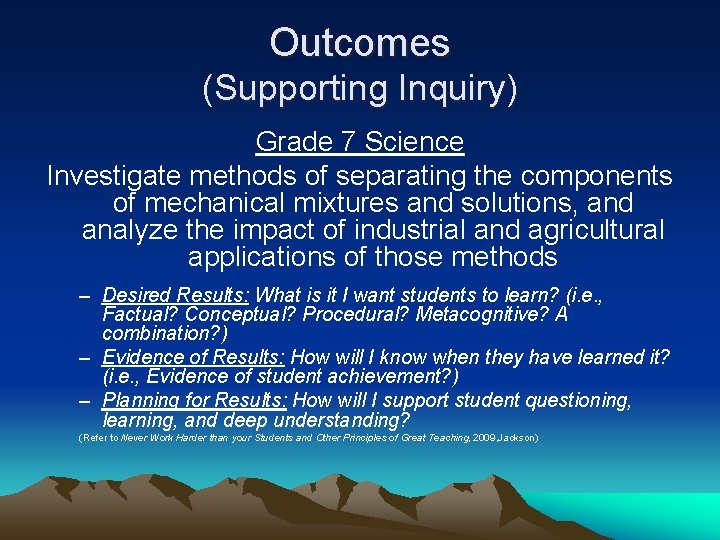 Outcomes
(Supporting Inquiry)

Grade 7 Science

Investigate methods of separating the components of mechanical mixtures and solutions, and analyze the impact of industrial and agricultural applications of those methods

– Desired Results: What is it I want students to learn? (i.e., Factual? Conceptual? Procedural? Metacognitive? A combination?)
– Evidence of Results: How will I know when they have learned it? (i.e., Evidence of student achievement?)
– Planning for Results: How will I support student questioning, learning, and deep understanding?

(Refer to Never Work Harder than your Students and Other Principles of Great Teaching, 2009,Jackson)